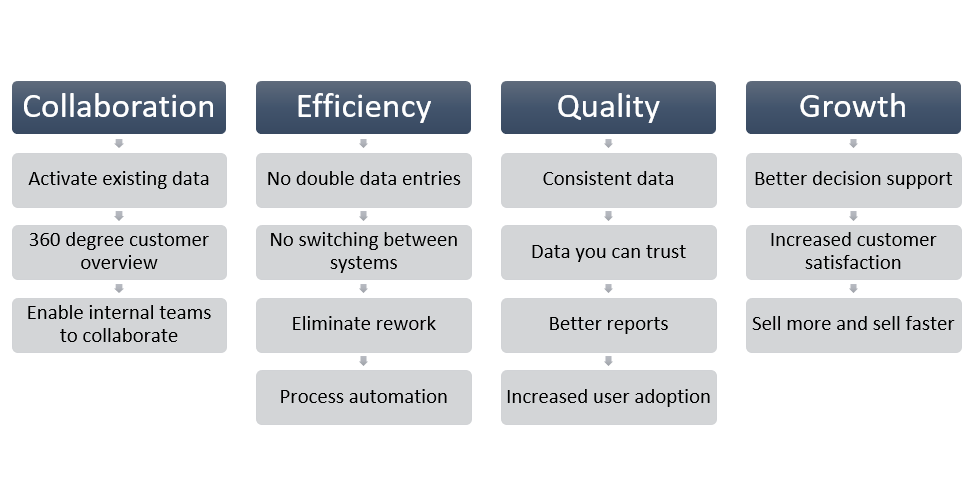 Collaboration

Activate existing data

360 degree customer overview

Enable internal teams to collaborate

Efficiency

No double data entries

No switching between systems

Eliminate rework

Process automation

Quality

Consistent data

Data you can trust

Better reports

Increased user adoption

Growth

Better decision support

Increased customer satisfaction

Sell more and sell faster